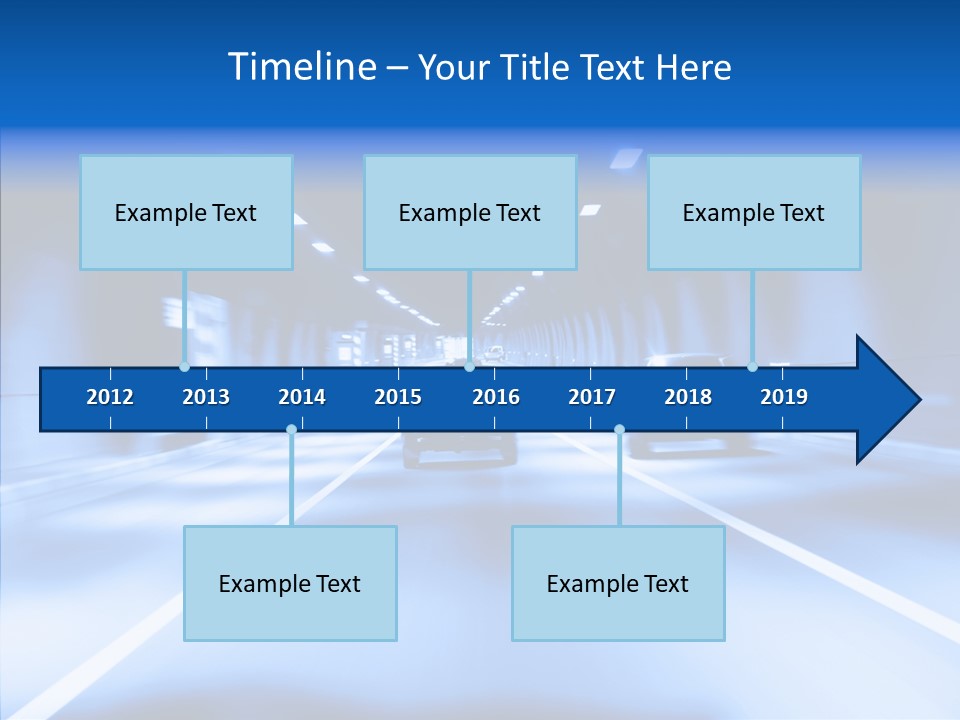 Timeline – Your Title Text Here

Example Text

Example Text

Example Text

2012 2013 2014 2015 2016 2017 2018 2019

Example Text

Example Text